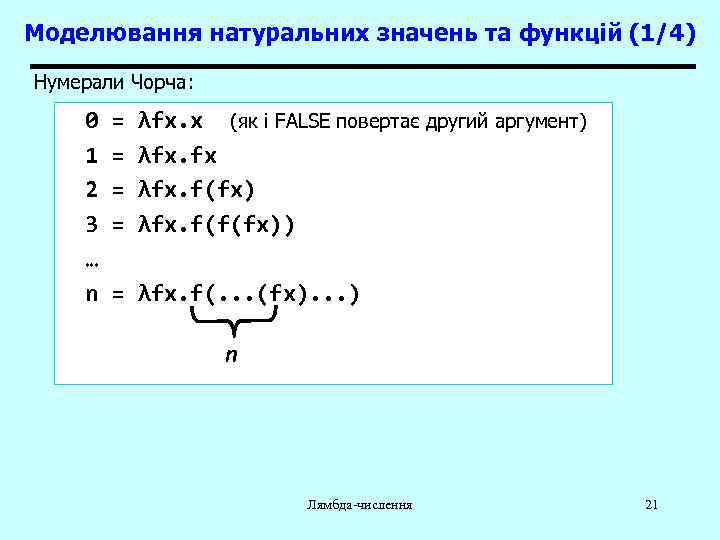 Моделювання натуральних значень та функцій (1/4)

Нумерали Чорча:

0 = λfx.x (як і FALSE повертає другий аргумент)
1 = λfx.fx
2 = λfx.f(fx)
3 = λfx.f(f(fx))
…
n = λfx.f(...(fx)...)
n

Лямбда-числення

21